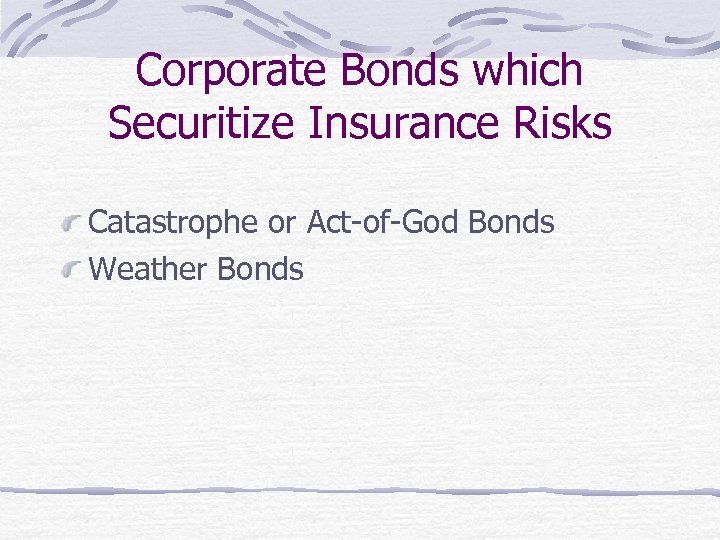 Corporate Bonds which Securitize Insurance Risks

Catastrophe or Act-of-God Bonds
Weather Bonds